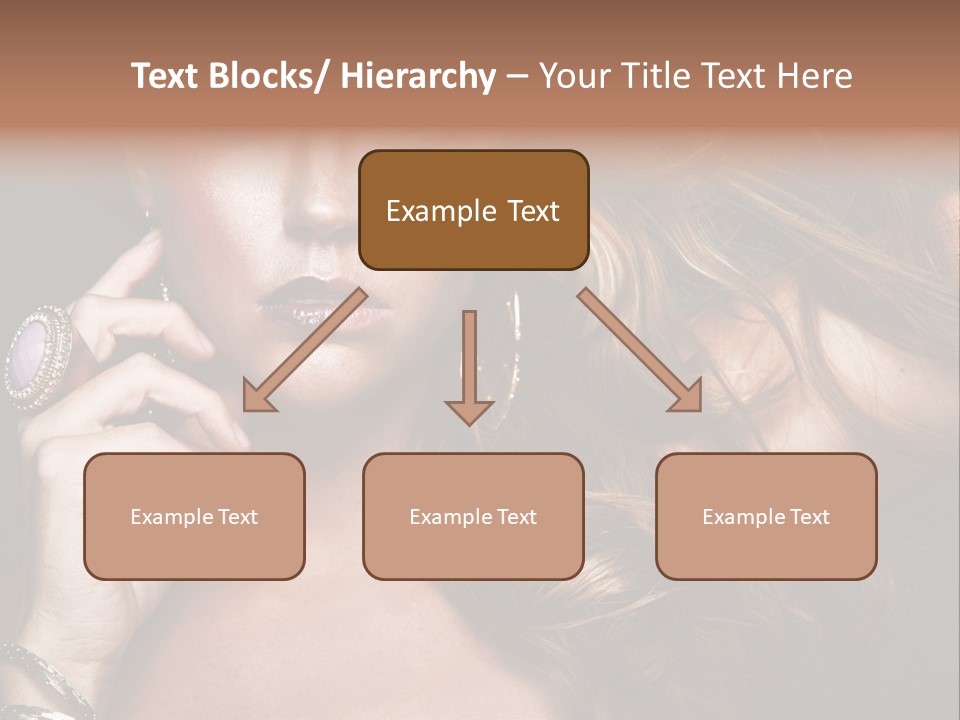 Text Blocks/ Hierarchy – Your Title Text Here

Example Text

Example Text

Example Text

Example Text